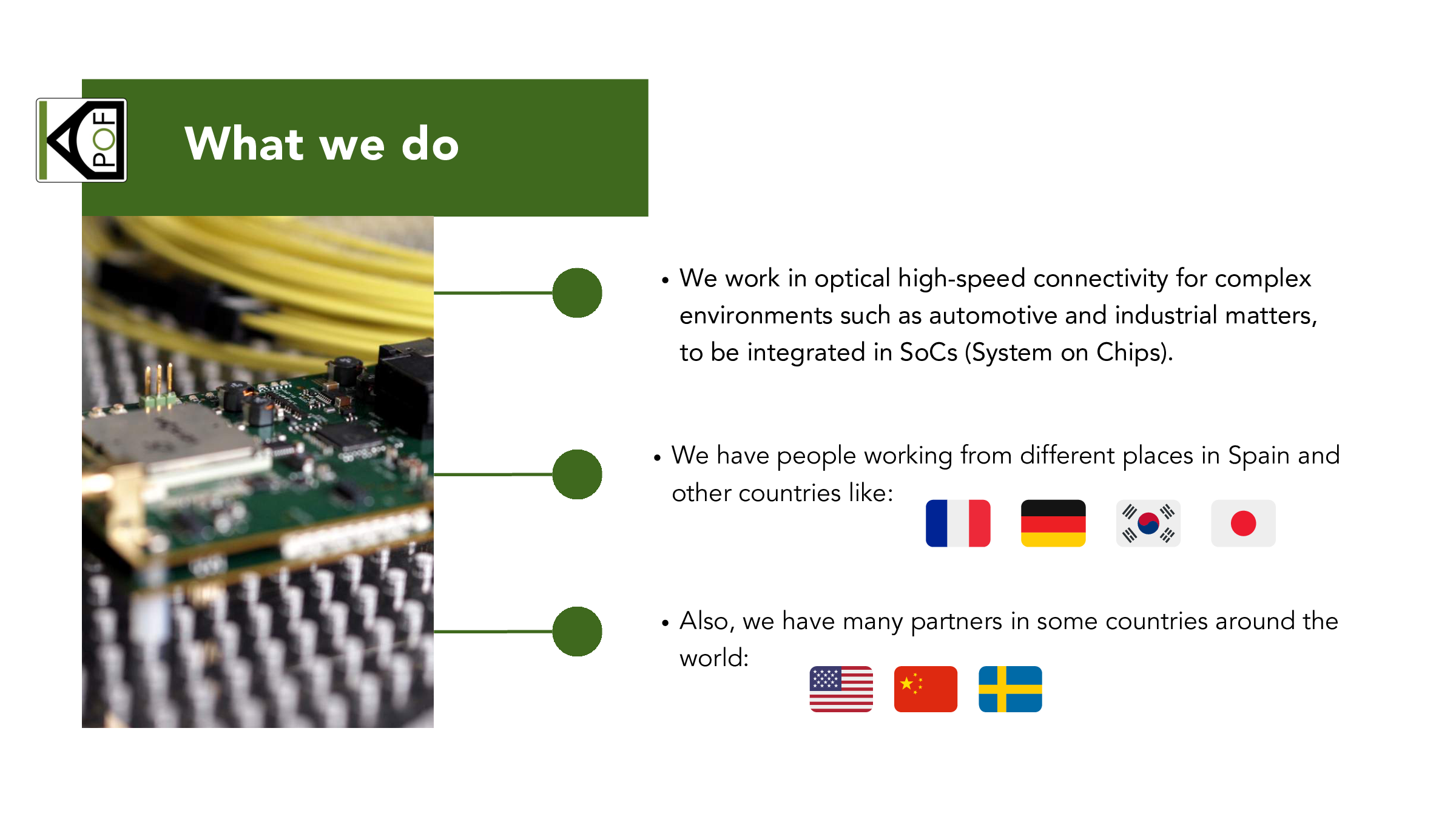 POF

What we do

• We work in optical high-speed connectivity for complex environments such as automotive and industrial matters, to be integrated in SoCs (System on Chips).

• We have people working from different places in Spain and other countries like:

• Also, we have many partners in some countries around the world: